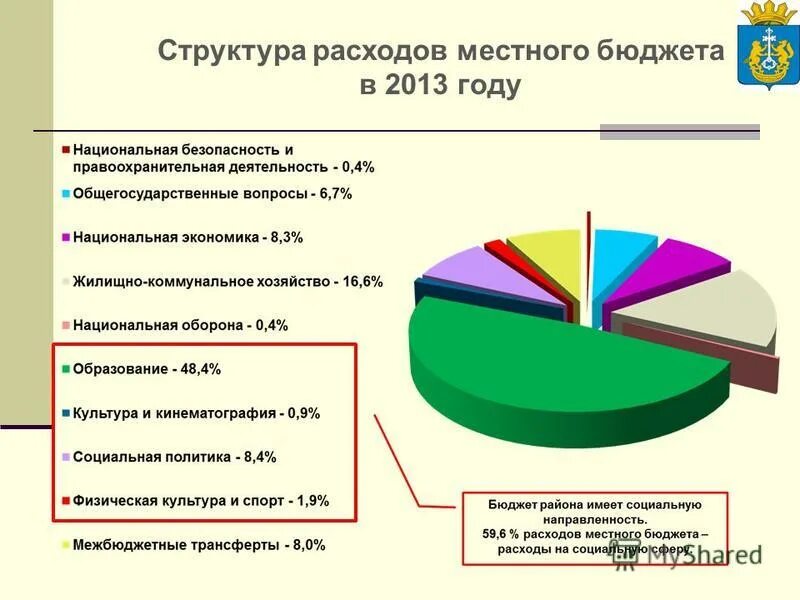 Структура расходов местного бюджета в 2013 году

Национальная безопасность и правоохранительная деятельность - 0,4%

Общегосударственные вопросы - 6,7%

Национальная экономика - 8,3%

Жилищно-коммунальное хозяйство - 16,6%

Национальная оборона - 0,4%

Образование - 48,4%

Культура и кинематография - 0,9%

Социальная политика - 8,4%

Физическая культура и спорт - 1,9%

Межбюджетные трансферты - 8,0%

Бюджет района имеет социальную направленность. 59,6 % расходов местного бюджета – расходы на социальную сферу.

MyShared